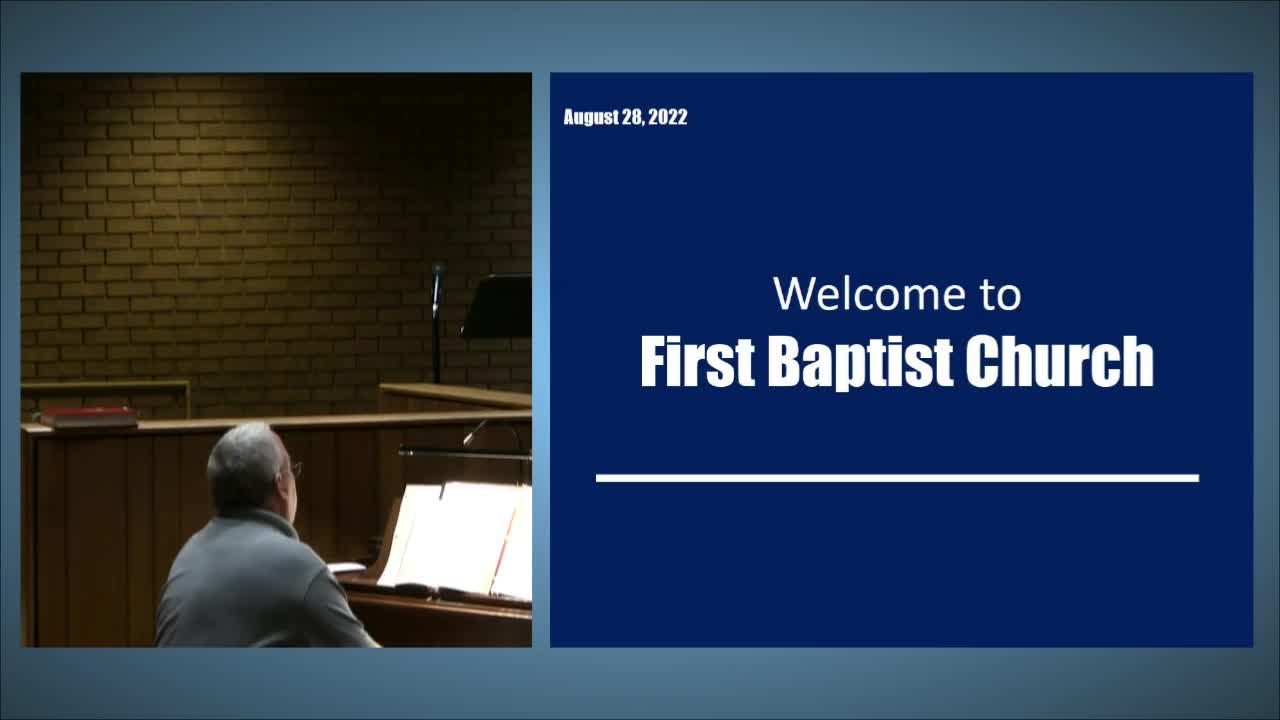 August 28, 2022

Welcome to
First Baptist Church